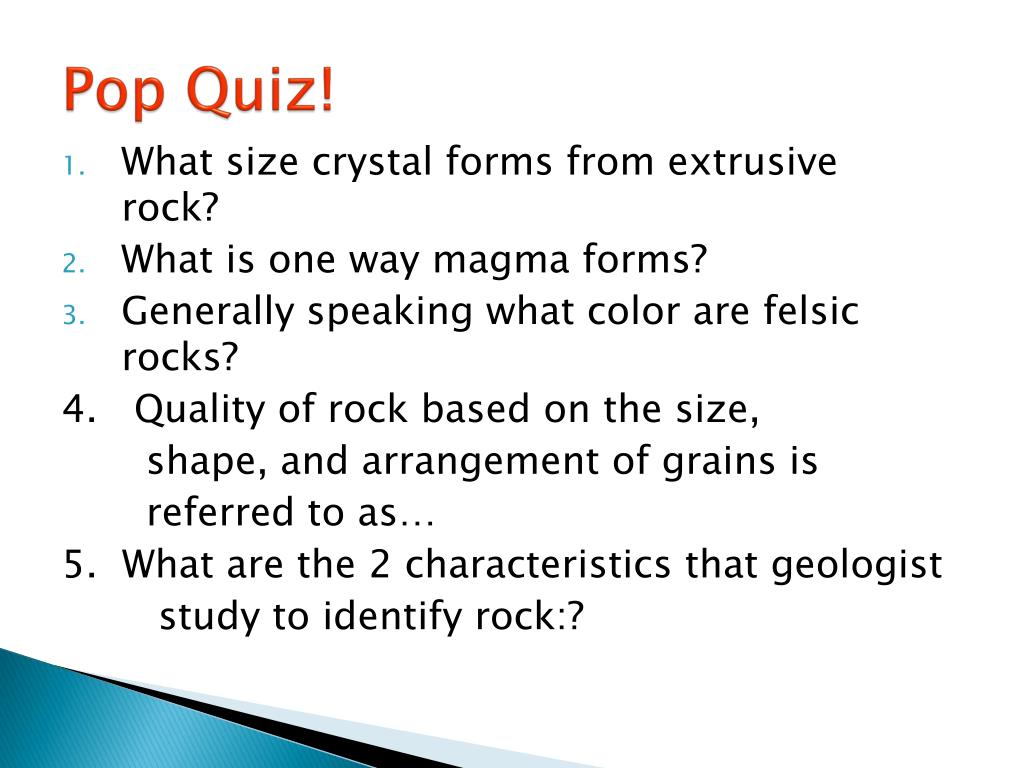 Pop Quiz!

1. What size crystal forms from extrusive rock?
2. What is one way magma forms?
3. Generally speaking what color are felsic rocks?
4. Quality of rock based on the size, shape, and arrangement of grains is referred to as…
5. What are the 2 characteristics that geologist study to identify rock:?